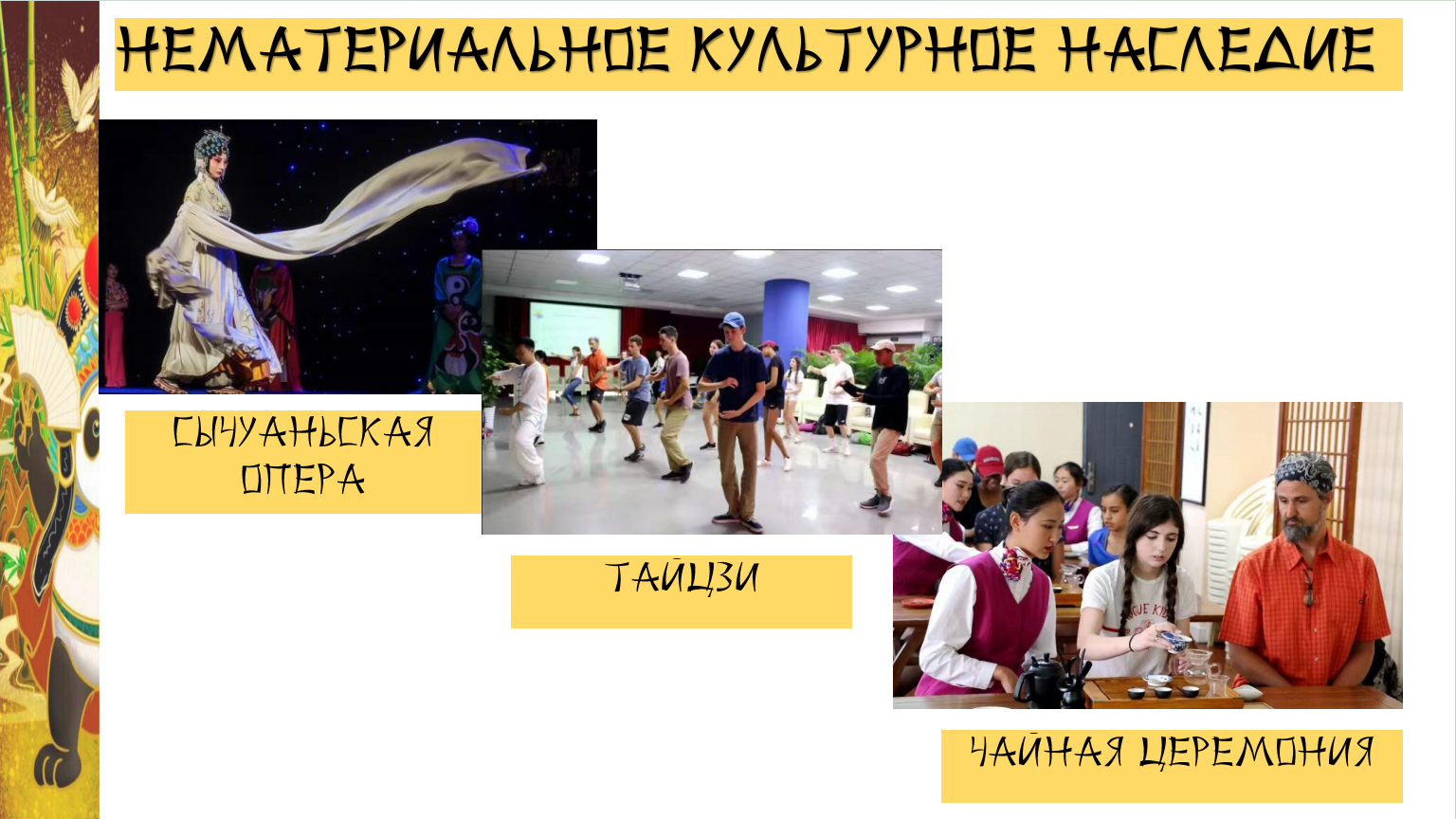 НЕМАТЕРИАЛЬНОЕ КУЛЬТУРНОЕ НАСЛЕДИЕ

СЫЧУАНЬСКАЯ ОПЕРА

ТАЙЦЗИ

ЧАЙНАЯ ЦЕРЕМОНИЯ